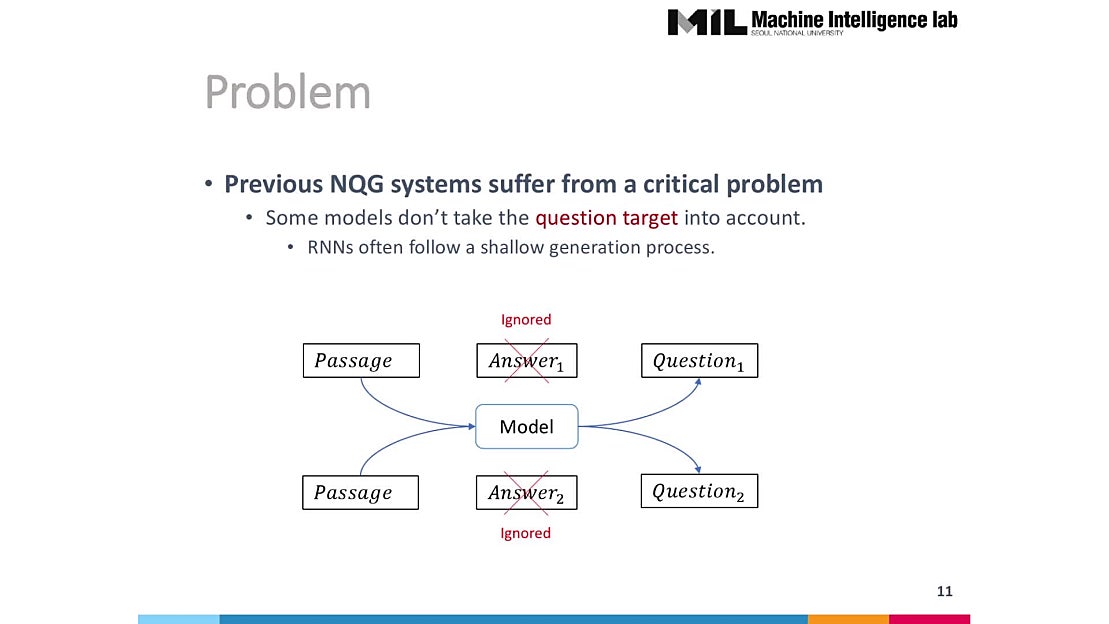 MIL Machine Intelligence lab
SEOUL NATIONAL UNIVERSITY

Problem

• Previous NQG systems suffer from a critical problem
• Some models don't take the question target into account.
• RNNs often follow a shallow generation process.

Ignored

$Passage$

$Answer_1$

$Question_1$

Model

$Passage$

$Answer_2$

$Question_2$

Ignored

11